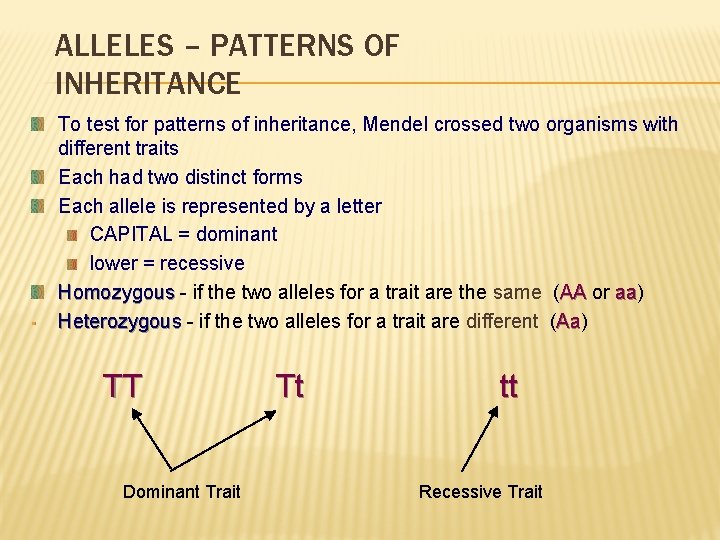 ALLELES – PATTERNS OF INHERITANCE

To test for patterns of inheritance, Mendel crossed two organisms with different traits

Each had two distinct forms

Each allele is represented by a letter

CAPITAL = dominant

lower = recessive

Homozygous - if the two alleles for a trait are the same (AA or aa)

Heterozygous - if the two alleles for a trait are different (Aa)

TT

Tt

tt

Dominant Trait

Recessive Trait